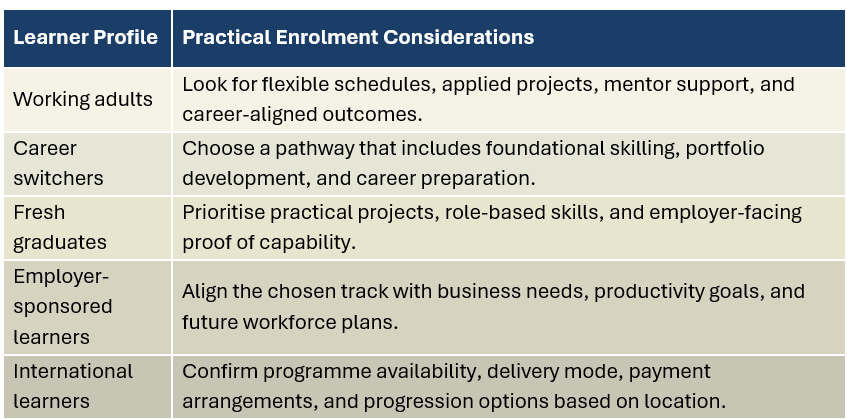 | Learner Profile | Practical Enrolment Considerations |
|---|---|
| Working adults | Look for flexible schedules, applied projects, mentor support, and career-aligned outcomes. |
| Career switchers | Choose a pathway that includes foundational skilling, portfolio development, and career preparation. |
| Fresh graduates | Prioritise practical projects, role-based skills, and employer-facing proof of capability. |
| Employer-sponsored learners | Align the chosen track with business needs, productivity goals, and future workforce plans. |
| International learners | Confirm programme availability, delivery mode, payment arrangements, and progression options based on location. |